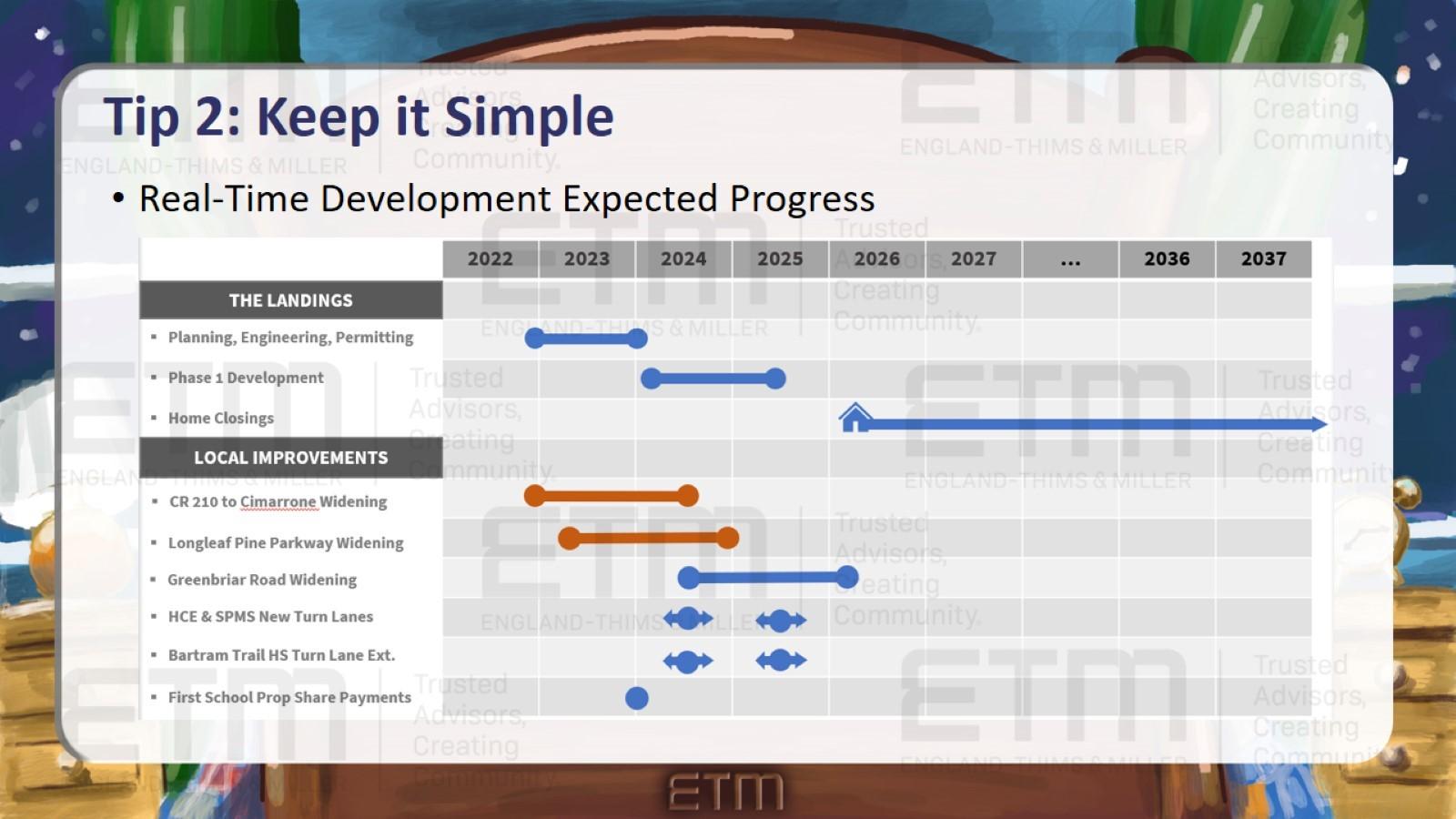 Tip 2: Keep it Simple

• Real-Time Development Expected Progress

| | 2022 | 2023 | 2024 | 2025 | 2026 | 2027 | ... | 2036 | 2037 |
|---|---|---|---|---|---|---|---|---|---|
| THE LANDINGS | | | | | | | | | |
| ▪ Planning, Engineering, Permitting | | | | | | | | | |
| ▪ Phase 1 Development | | | | | | | | | |
| ▪ Home Closings | | | | | | | | | |
| LOCAL IMPROVEMENTS | | | | | | | | | |
| ▪ CR 210 to Cimarrone Widening | | | | | | | | | |
| ▪ Longleaf Pine Parkway Widening | | | | | | | | | |
| ▪ Greenbriar Road Widening | | | | | | | | | |
| ▪ HCE & SPMS New Turn Lanes | | | | | | | | | |
| ▪ Bartram Trail HS Turn Lane Ext. | | | | | | | | | |
| ▪ First School Prop Share Payments | | | | | | | | | |

ETM ENGLAND-THIMS & MILLER Trusted Advisors, Creating Community.

ETM